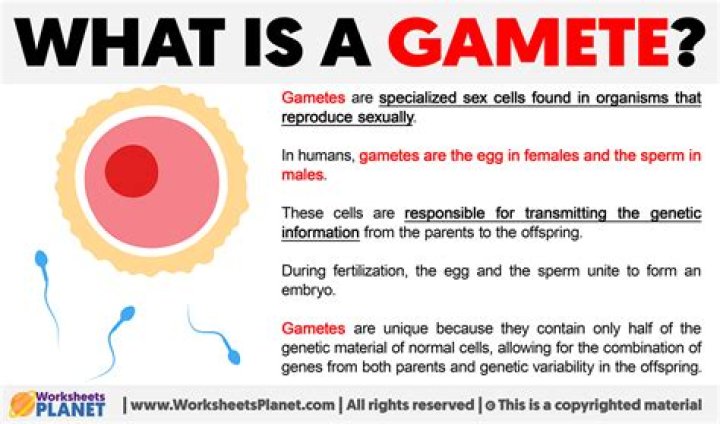 WHAT IS A GAMETE?

Gametes are specialized sex cells found in organisms that reproduce sexually.

In humans, gametes are the egg in females and the sperm in males.

These cells are responsible for transmitting the genetic information from the parents to the offspring.

During fertilization, the egg and the sperm unite to form an embryo.

Gametes are unique because they contain only half of the genetic material of normal cells, allowing for the combination of genes from both parents and genetic variability in the offspring.

Worksheets PLANET | www.WorksheetsPlanet.com | All rights reserved | © This is a copyrighted material